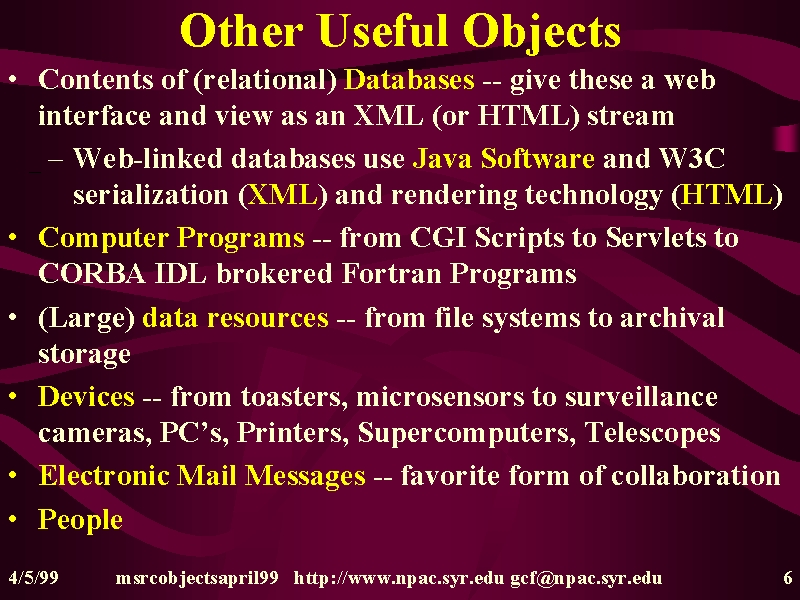 Other Useful Objects

• Contents of (relational) Databases -- give these a web interface and view as an XML (or HTML) stream

– Web-linked databases use Java Software and W3C serialization (XML) and rendering technology (HTML)

• Computer Programs -- from CGI Scripts to Servlets to CORBA IDL brokered Fortran Programs

• (Large) data resources -- from file systems to archival storage

• Devices -- from toasters, microsensors to surveillance cameras, PC's, Printers, Supercomputers, Telescopes

• Electronic Mail Messages -- favorite form of collaboration

• People

4/5/99 msrcobjectsapril99 http://www.npac.syr.edu gcf@npac.syr.edu 6